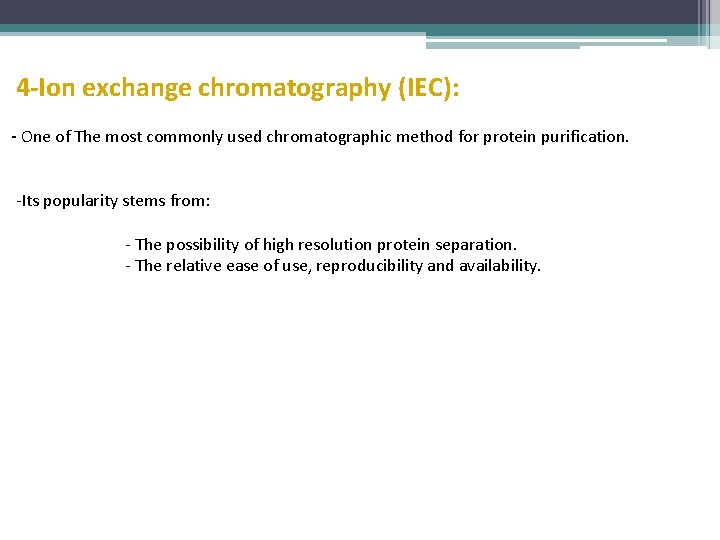 4-Ion exchange chromatography (IEC):

- One of The most commonly used chromatographic method for protein purification.

-Its popularity stems from:

- The possibility of high resolution protein separation.
- The relative ease of use, reproducibility and availability.